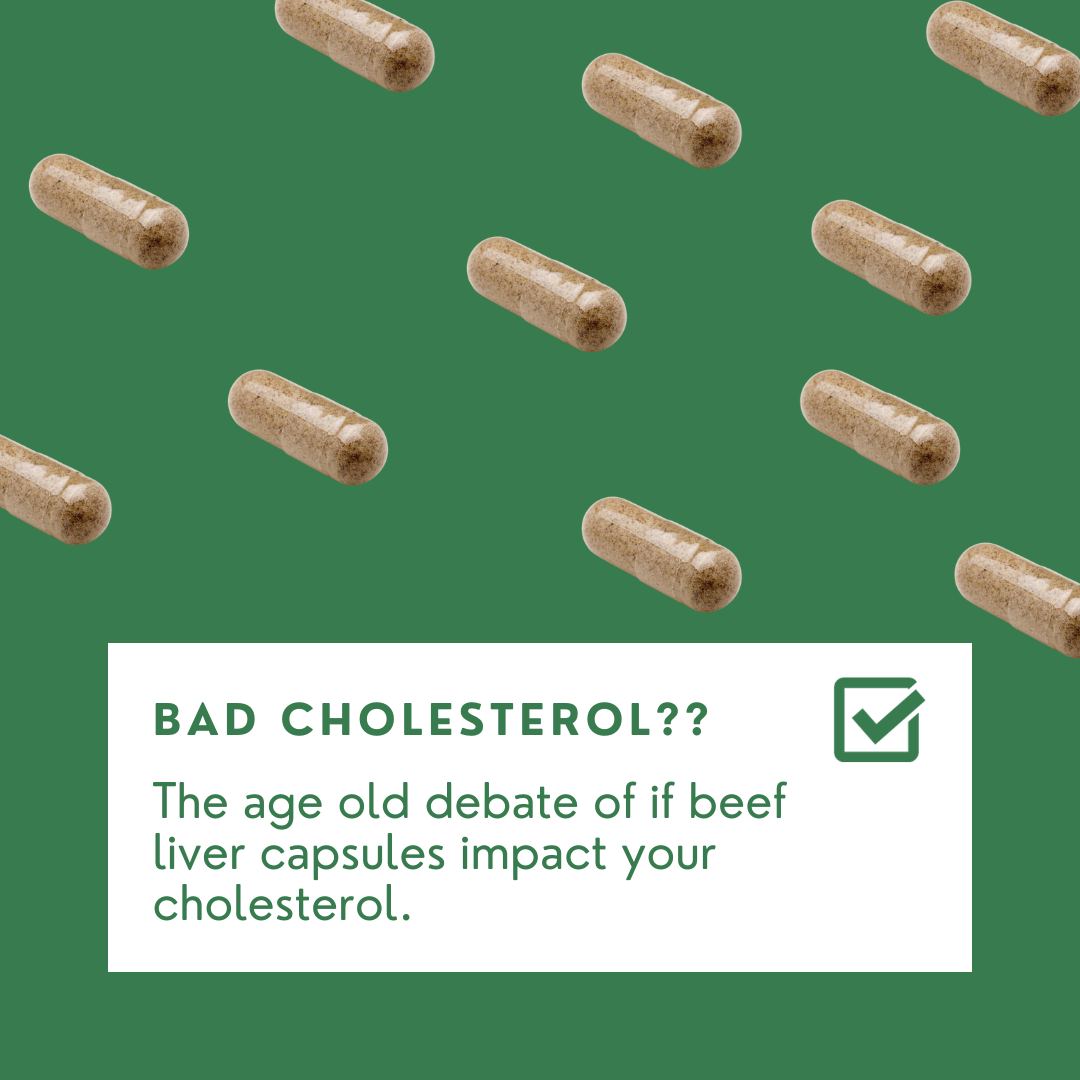 BAD CHOLESTEROL??

The age old debate of if beef liver capsules impact your cholesterol.